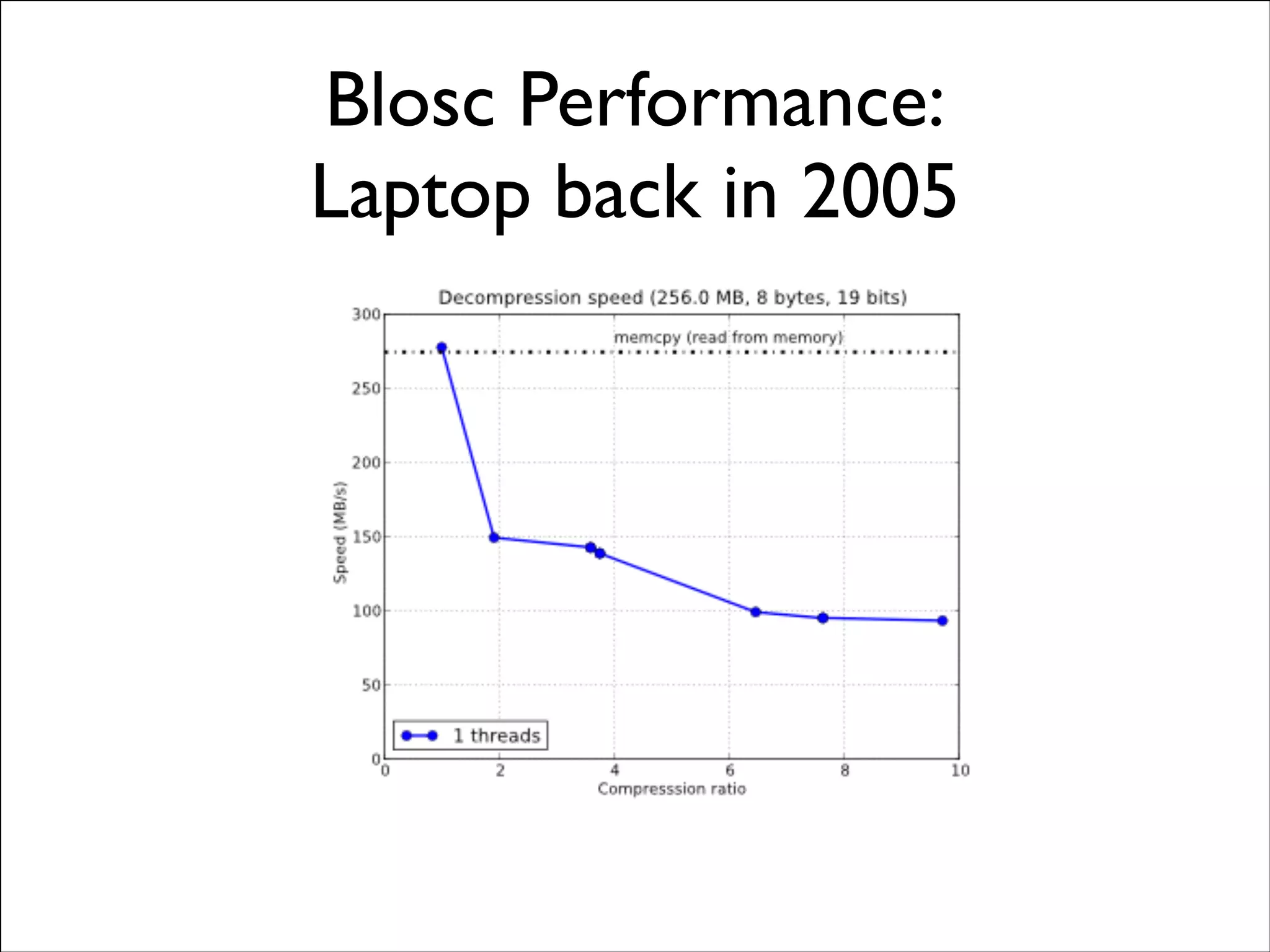 Blosc Performance:
Laptop back in 2005

Decompression speed (256.0 MB, 8 bytes, 19 bits)

memcpy (read from memory)

300
250
200
150
100
50
0

Speed (MB/s)

1 threads

0 2 4 6 8 10

Compresssion ratio